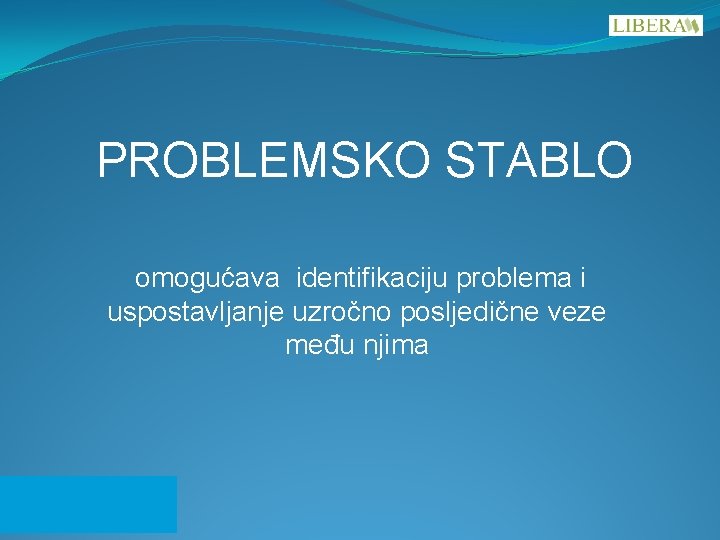 LIBERA

PROBLEMSKO STABLO

omogućava identifikaciju problema i uspostavljanje uzročno posljedične veze među njima